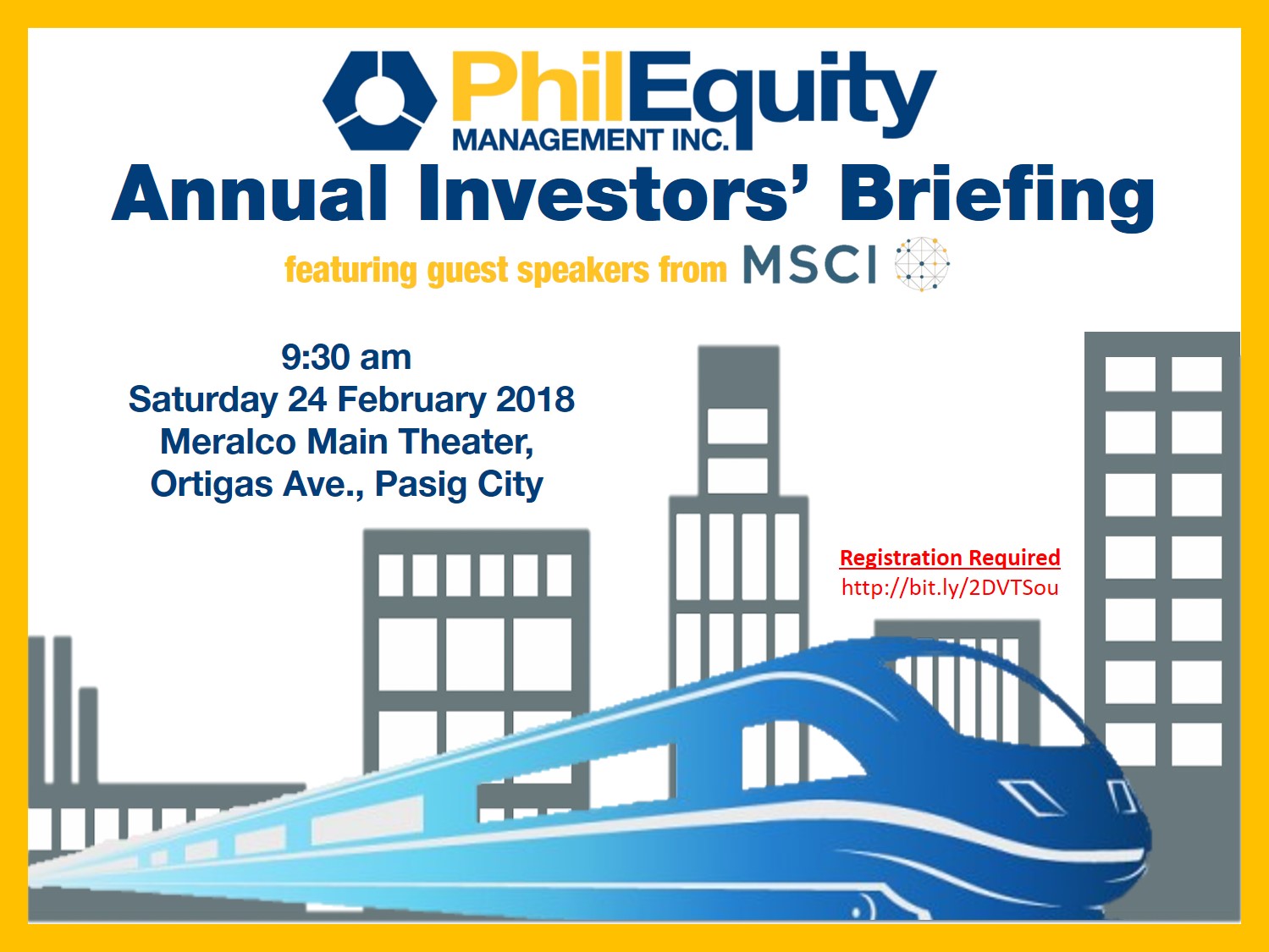 PhilEquity
MANAGEMENT INC.

Annual Investors' Briefing

featuring guest speakers from MSCI

9:30 am
Saturday 24 February 2018
Meralco Main Theater,
Ortigas Ave., Pasig City

Registration Required
http://bit.ly/2DVTSou